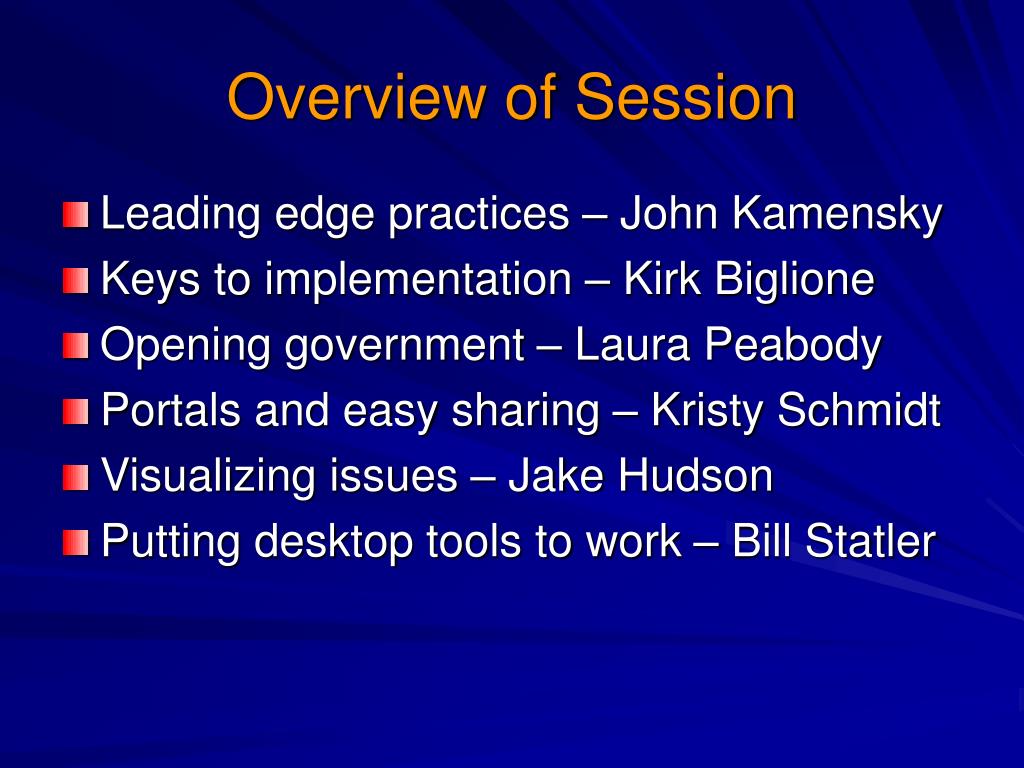 Overview of Session

Leading edge practices – John Kamensky
Keys to implementation – Kirk Biglione
Opening government – Laura Peabody
Portals and easy sharing – Kristy Schmidt
Visualizing issues – Jake Hudson
Putting desktop tools to work – Bill Statler